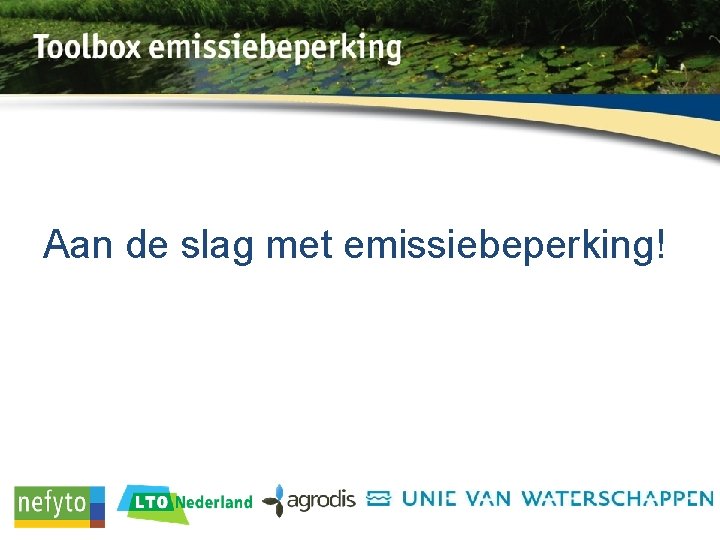 Toolbox emissiebeperking

Aan de slag met emissiebeperking!

nefyto LTO Nederland agrodis UNIE VAN WATERSCHAPPEN